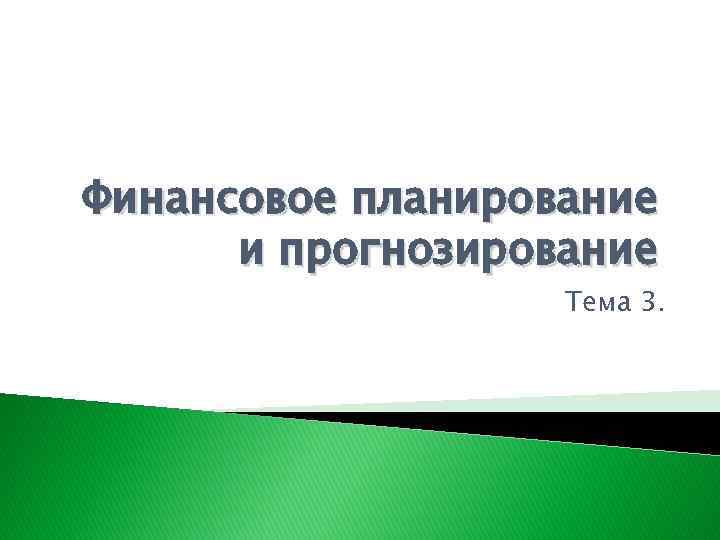 Финансовое планирование и прогнозирование

Тема 3.